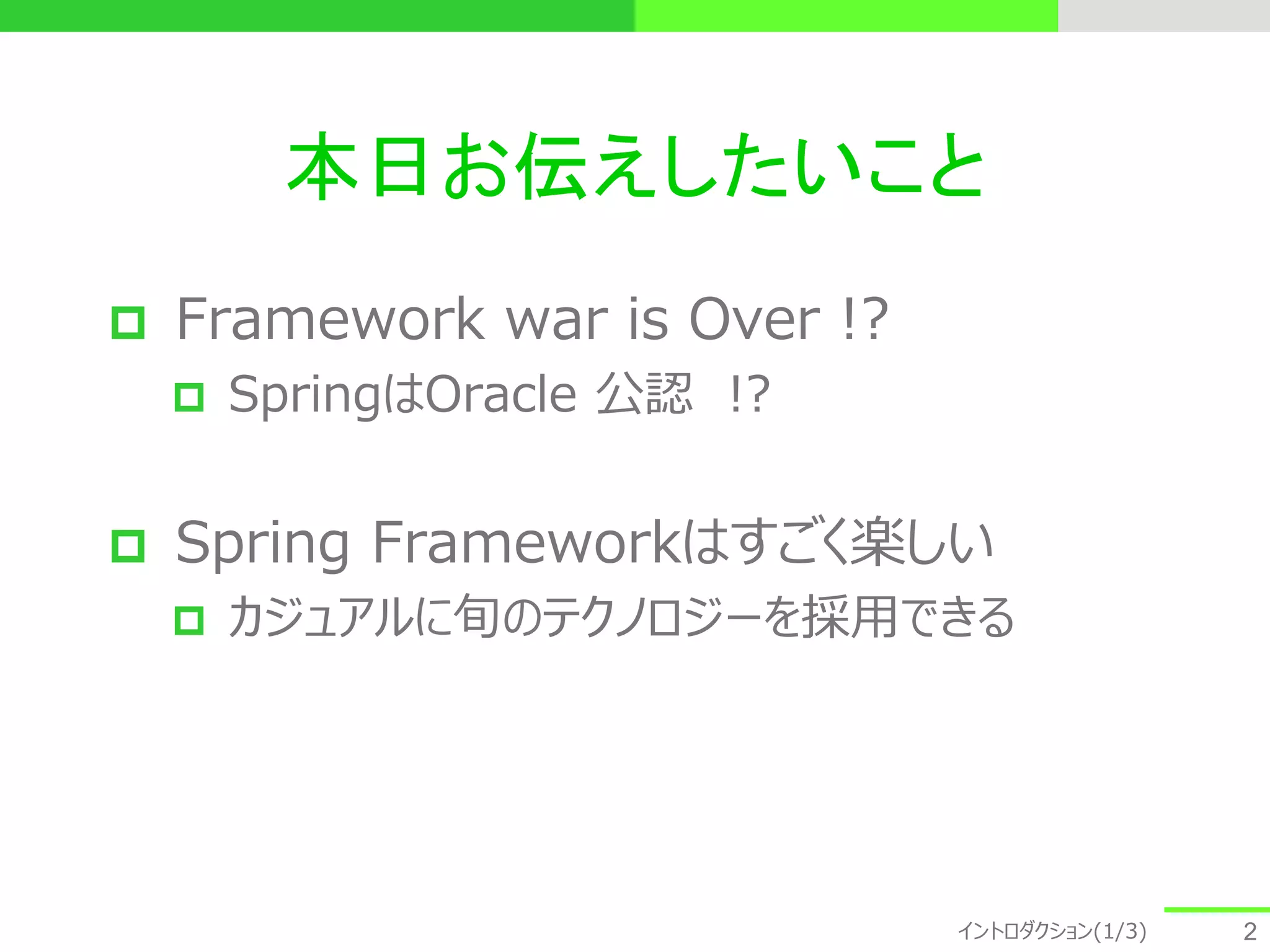 本日お伝えしたいこと

Framework war is Over !?

SpringはOracle 公認 !?

Spring Frameworkはすごく楽しい

カジュアルに旬のテクノロジーを採用できる

イントロダクション(1/3)

2